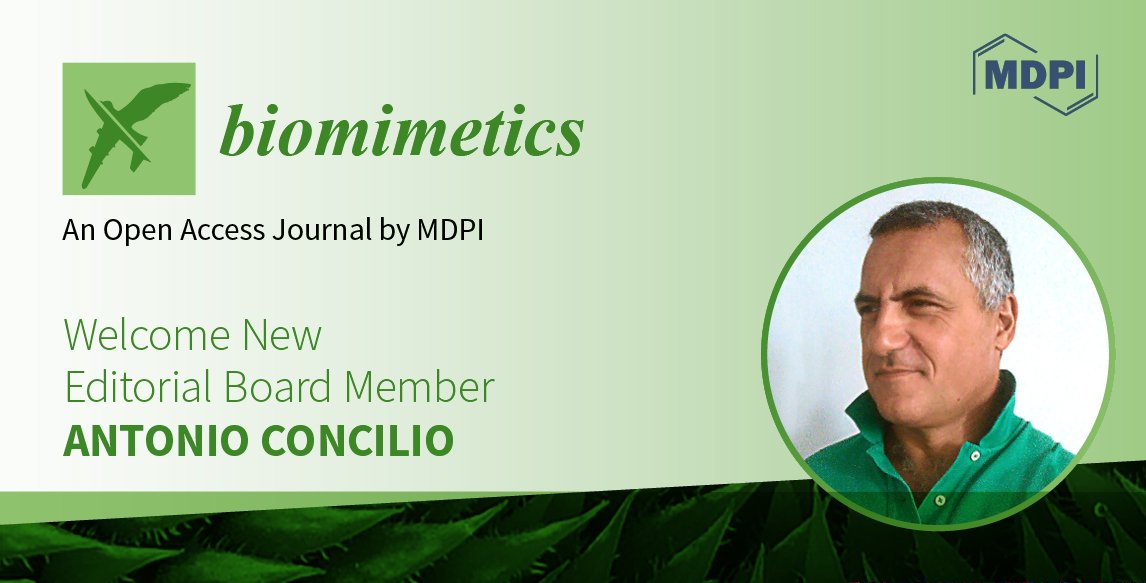 MDPI

biomimetics

An Open Access Journal by MDPI

Welcome New
Editorial Board Member
ANTONIO CONCILIO